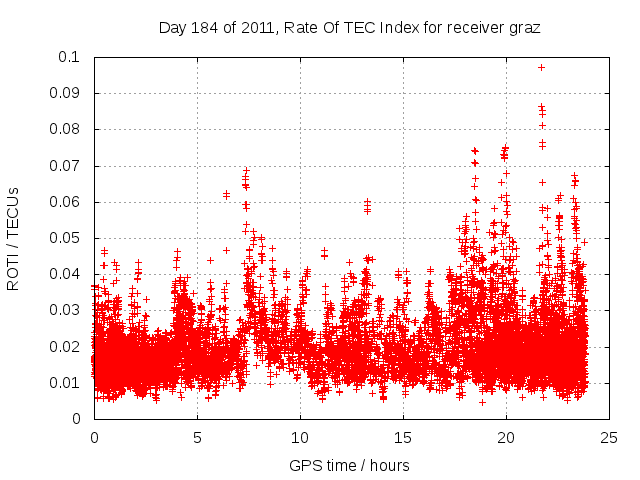 Day 184 of 2011, Rate Of TEC Index for receiver graz

ROTI / TECUs

0.1
0.09
0.08
0.07
0.06
0.05
0.04
0.03
0.02
0.01
0

0
5
10
15
20
25

GPS time / hours